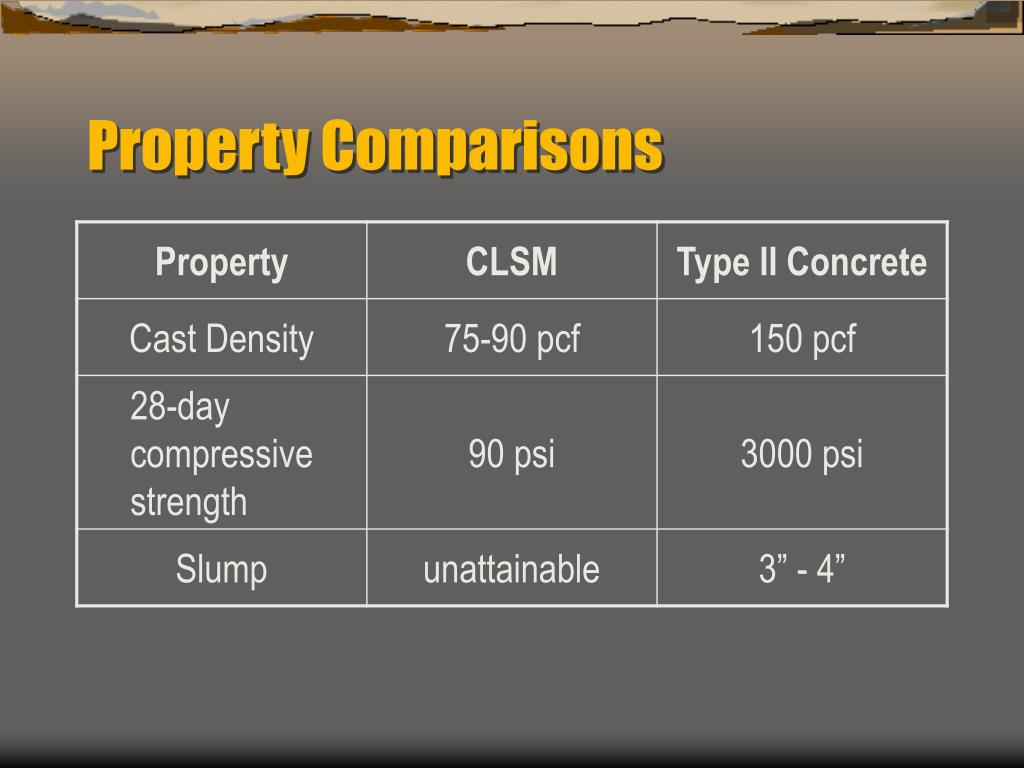 Property Comparisons

| Property | CLSM | Type II Concrete |
|---|---|---|
| Cast Density | 75-90 pcf | 150 pcf |
| 28-day compressive strength | 90 psi | 3000 psi |
| Slump | unattainable | 3” - 4” |